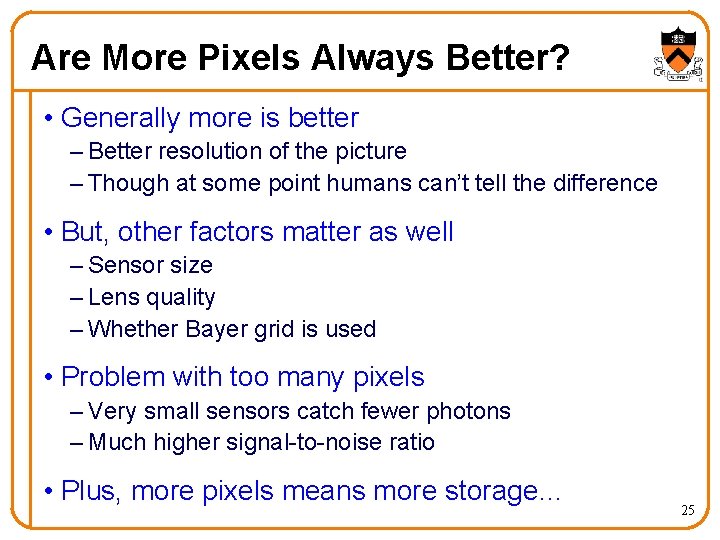 Are More Pixels Always Better?

• Generally more is better
– Better resolution of the picture
– Though at some point humans can't tell the difference

• But, other factors matter as well
– Sensor size
– Lens quality
– Whether Bayer grid is used

• Problem with too many pixels
– Very small sensors catch fewer photons
– Much higher signal-to-noise ratio

• Plus, more pixels means more storage…

25